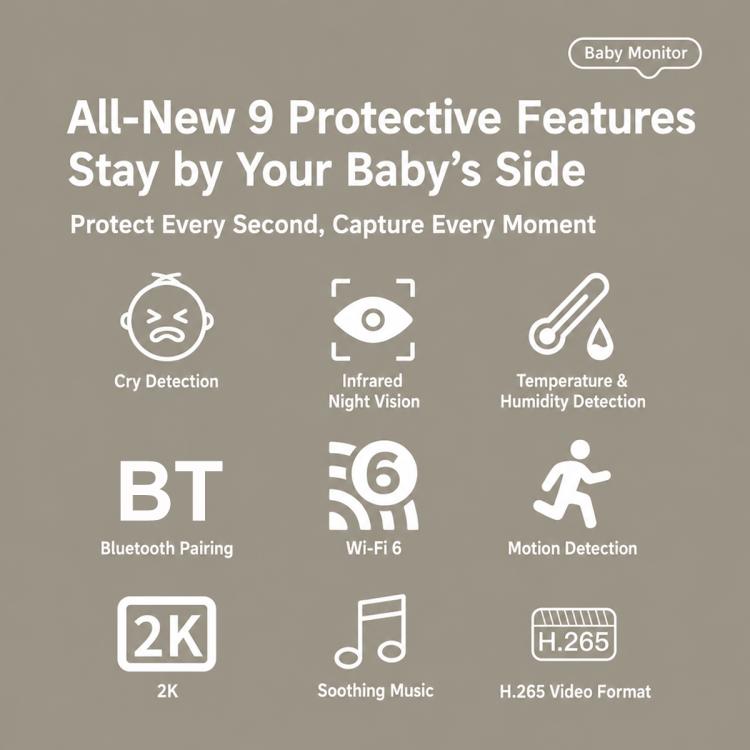 Baby Monitor

All-New 9 Protective Features Stay by Your Baby's Side

Protect Every Second, Capture Every Moment

Cry Detection

Infrared Night Vision

Temperature & Humidity Detection

BT

Bluetooth Pairing

6

Wi-Fi 6

Motion Detection

2K

2K

Soothing Music

H.265

H.265 Video Format